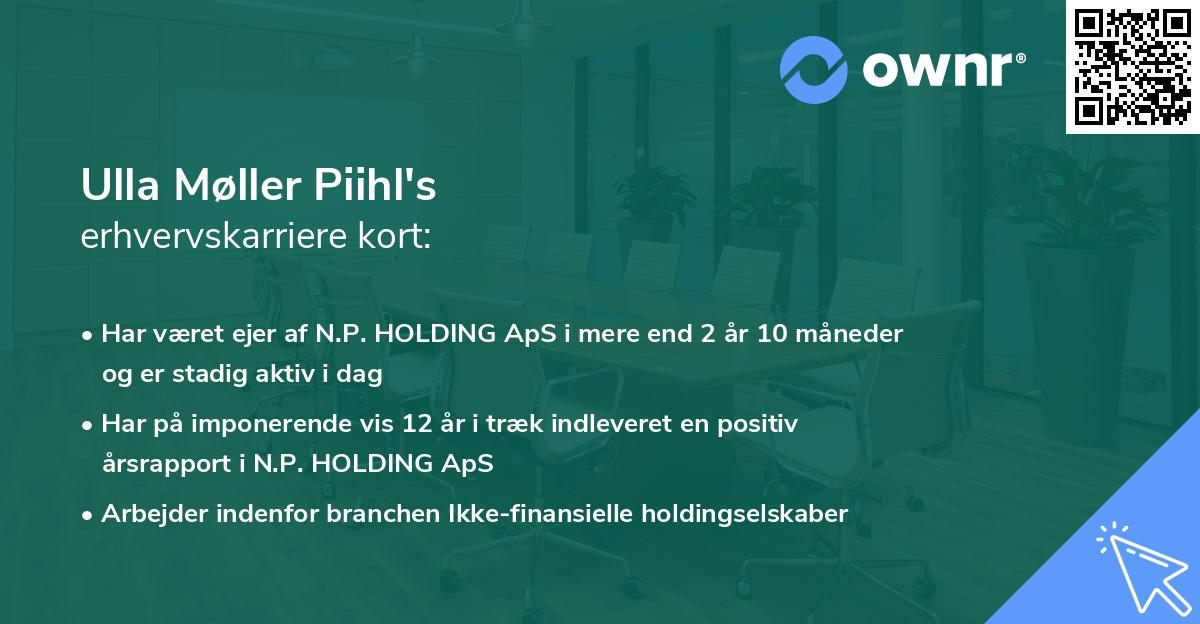 ownr®

Ulla Møller Piihl's
erhvervskarriere kort:

• Har været ejer af N.P. HOLDING ApS i mere end 2 år 10 måneder og er stadig aktiv i dag

• Har på imponerende vis 12 år i træk indleveret en positiv årsrapport i N.P. HOLDING ApS

• Arbejder indenfor branchen Ikke-finansielle holdingselskaber